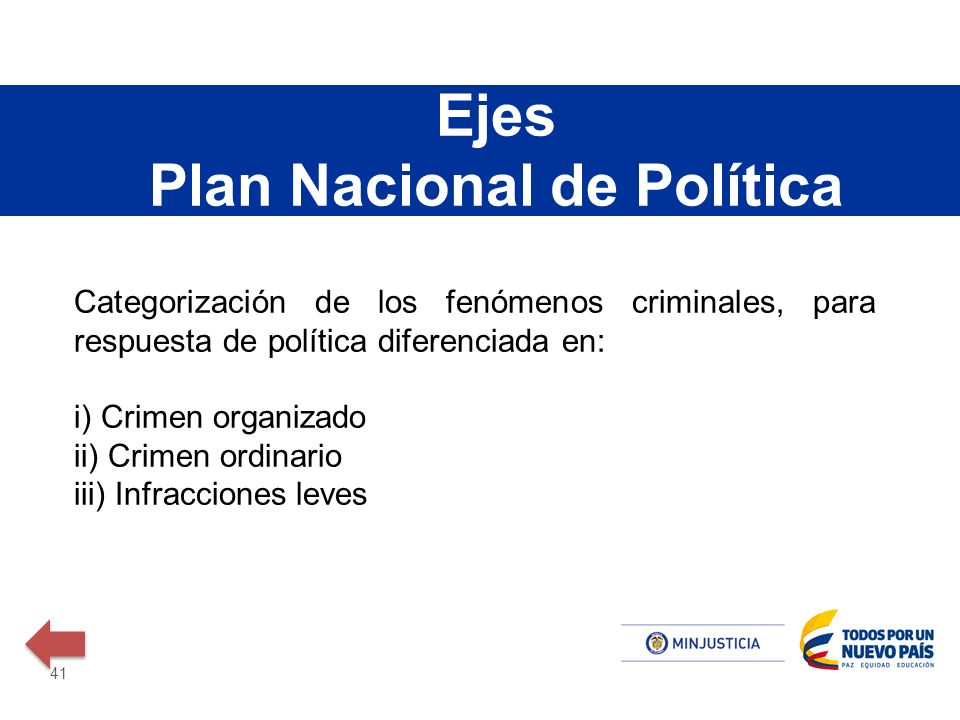 Ejes
Plan Nacional de Política

Categorización de los fenómenos criminales, para respuesta de política diferenciada en:

i) Crimen organizado
ii) Crimen ordinario
iii) Infracciones leves

41

MINJUSTICIA

TODOS POR UN NUEVO PAÍS
PAZ EQUIDAD EDUCACIÓN